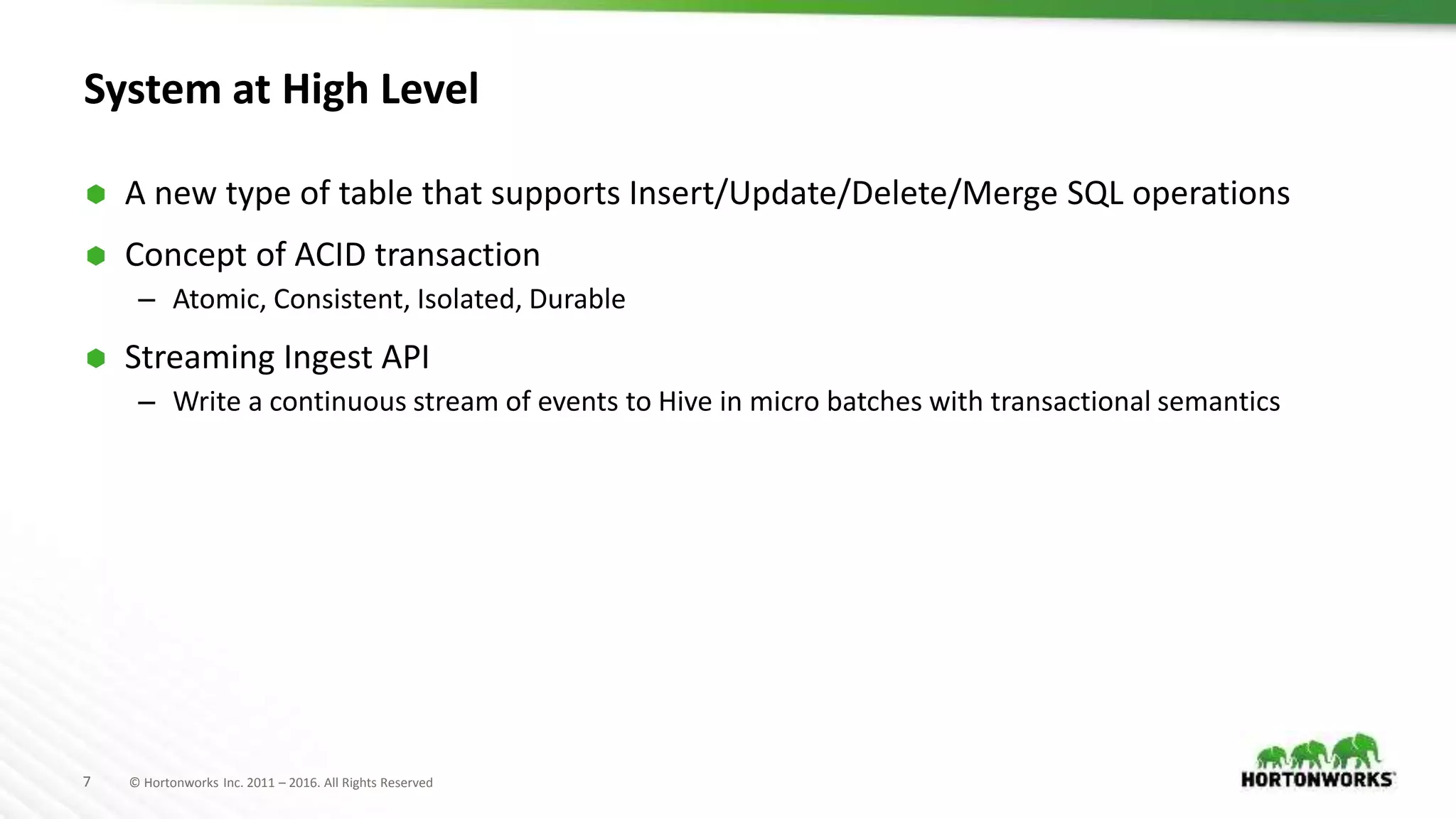 System at High Level

A new type of table that supports Insert/Update/Delete/Merge SQL operations

Concept of ACID transaction

– Atomic, Consistent, Isolated, Durable

Streaming Ingest API

– Write a continuous stream of events to Hive in micro batches with transactional semantics

7 © Hortonworks Inc. 2011 – 2016. All Rights Reserved

HORTONWORKS